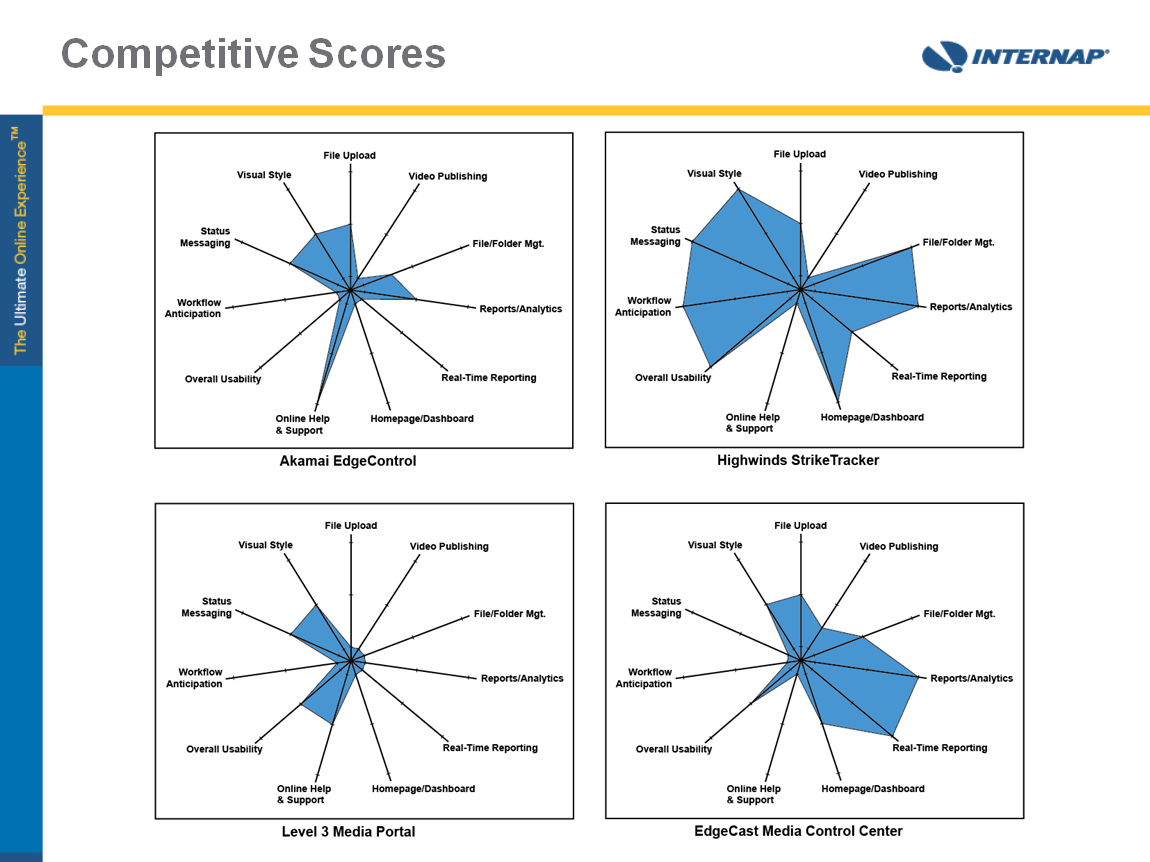 Competitive Scores

INTERNAP®

The Ultimate Online Experience™

File Upload
Video Publishing
File/Folder Mgt.
Reports/Analytics
Real-Time Reporting
Homepage/Dashboard
Online Help & Support
Overall Usability
Workflow Anticipation
Status Messaging
Visual Style

Akamai EdgeControl

File Upload
Video Publishing
File/Folder Mgt.
Reports/Analytics
Real-Time Reporting
Homepage/Dashboard
Online Help & Support
Overall Usability
Workflow Anticipation
Status Messaging
Visual Style

Highwinds StrikeTracker

File Upload
Video Publishing
File/Folder Mgt.
Reports/Analytics
Real-Time Reporting
Homepage/Dashboard
Online Help & Support
Overall Usability
Workflow Anticipation
Status Messaging
Visual Style

Level 3 Media Portal

File Upload
Video Publishing
File/Folder Mgt.
Reports/Analytics
Real-Time Reporting
Homepage/Dashboard
Online Help & Support
Overall Usability
Workflow Anticipation
Status Messaging
Visual Style

EdgeCast Media Control Center